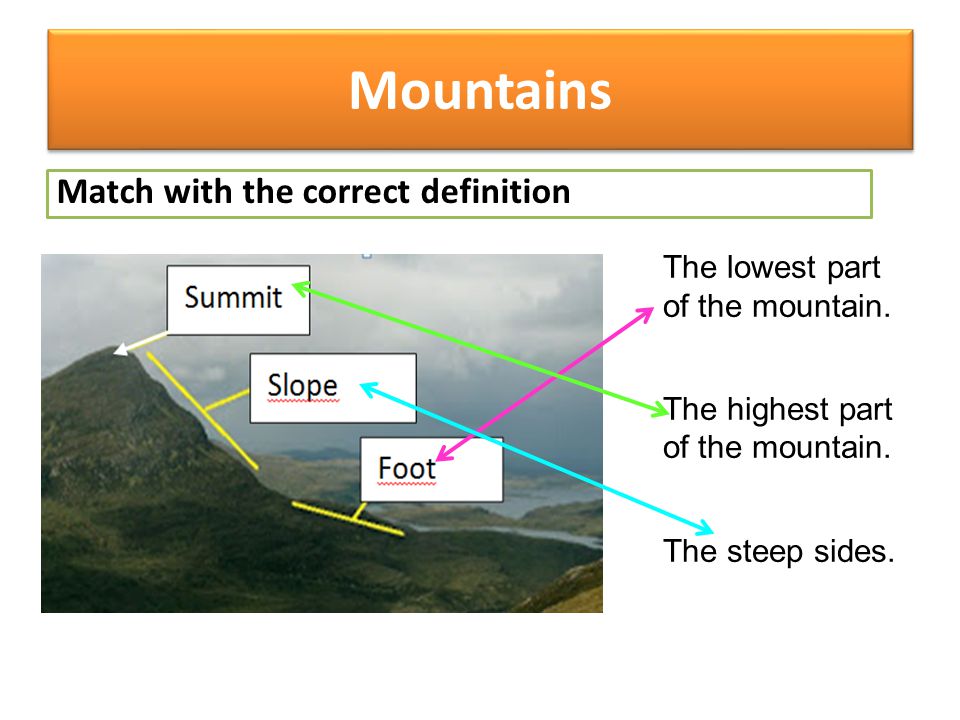 Mountains

Match with the correct definition

Summit

Slope

Foot

The lowest part of the mountain.

The highest part of the mountain.

The steep sides.